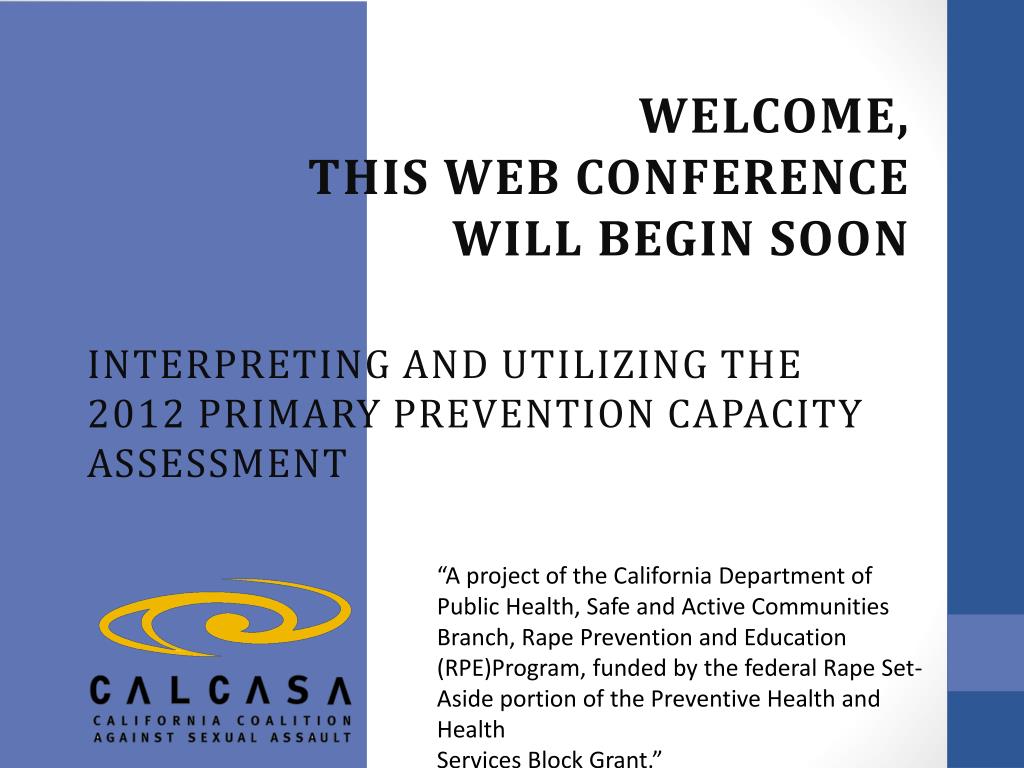 WELCOME,
THIS WEB CONFERENCE
WILL BEGIN SOON

INTERPRETING AND UTILIZING THE 2012 PRIMARY PREVENTION CAPACITY ASSESSMENT

CALCASA
CALIFORNIA COALITION AGAINST SEXUAL ASSAULT

“A project of the California Department of Public Health, Safe and Active Communities Branch, Rape Prevention and Education (RPE)Program, funded by the federal Rape Set-Aside portion of the Preventive Health and Health
Services Block Grant.”